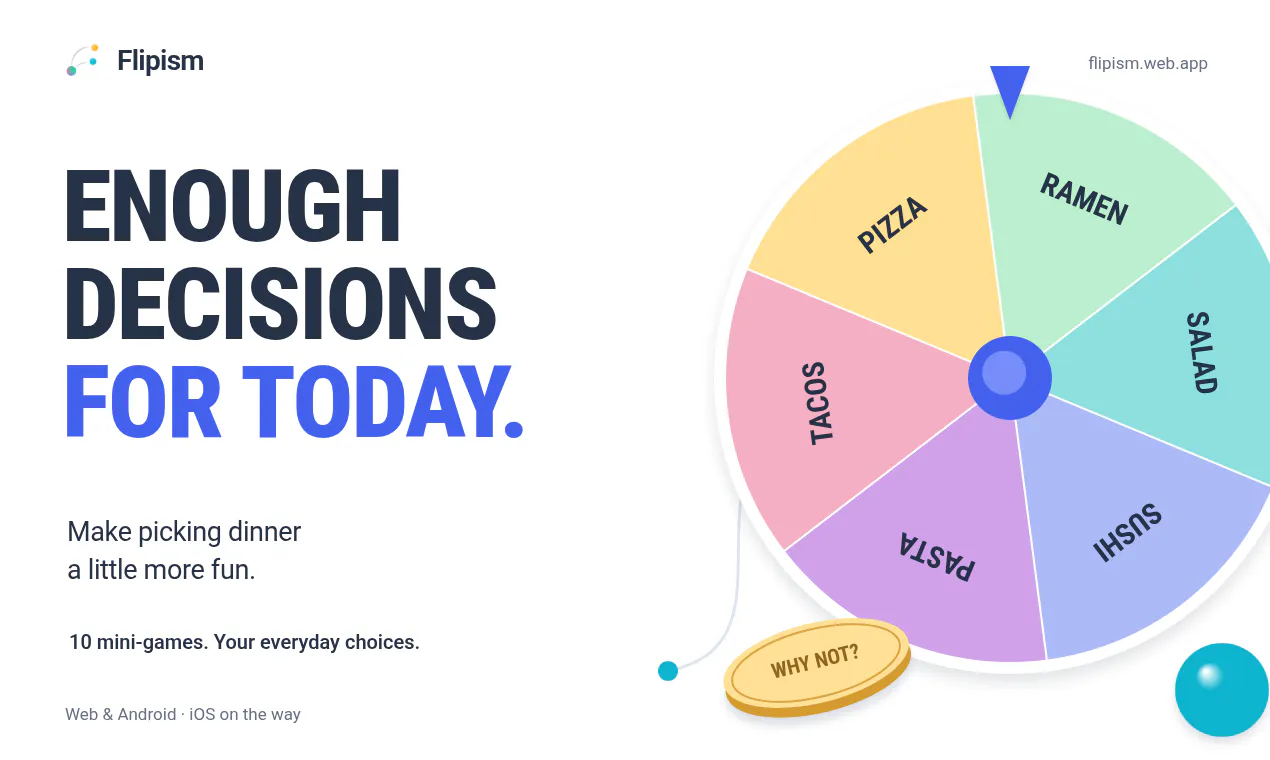 Flipism

flipism.web.app

ENOUGH DECISIONS FOR TODAY.

Make picking dinner a little more fun.

10 mini-games. Your everyday choices.

Web & Android · iOS on the way

PIZZA
RAMEN
SALAD
SUSHI
PASTA
TACOS

WHY NOT?